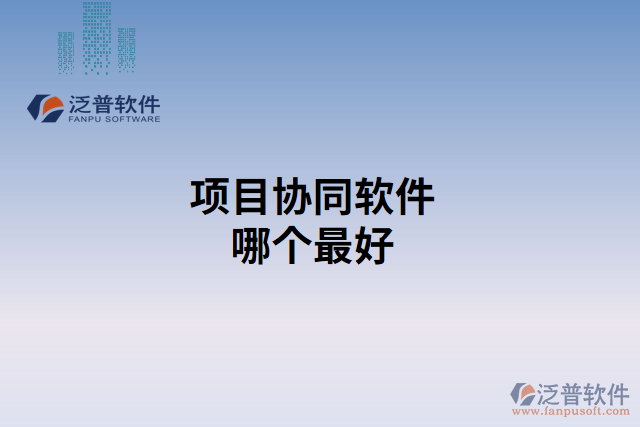 泛普软件
FANPU SOFTWARE

项目协同软件
哪个最好

泛普软件
www.fanpusoft.com